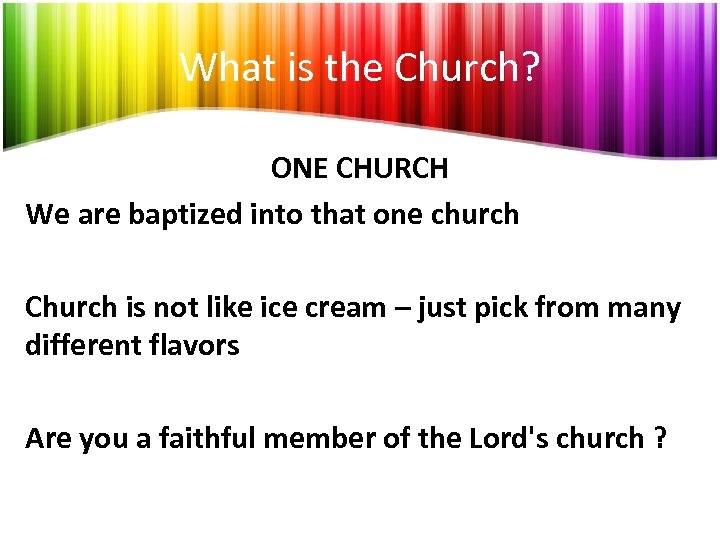 What is the Church?

ONE CHURCH

We are baptized into that one church

Church is not like ice cream – just pick from many different flavors

Are you a faithful member of the Lord's church ?